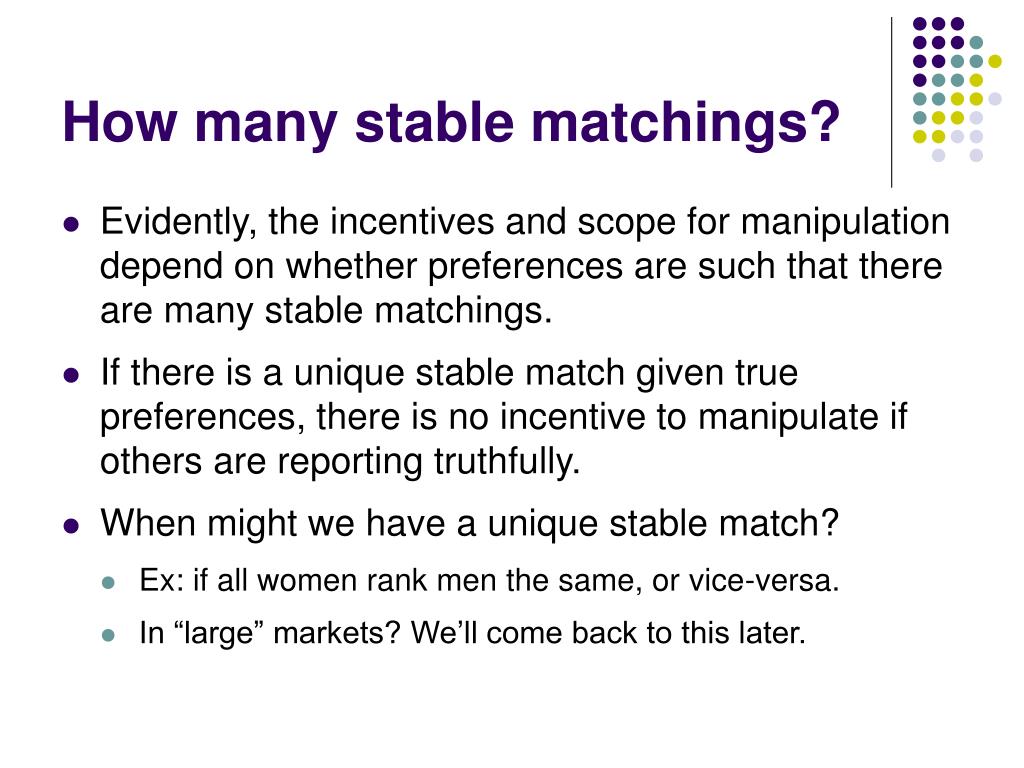 How many stable matchings?

- Evidently, the incentives and scope for manipulation depend on whether preferences are such that there are many stable matchings.
- If there is a unique stable match given true preferences, there is no incentive to manipulate if others are reporting truthfully.
- When might we have a unique stable match?
  - Ex: if all women rank men the same, or vice-versa.
  - In “large” markets? We’ll come back to this later.